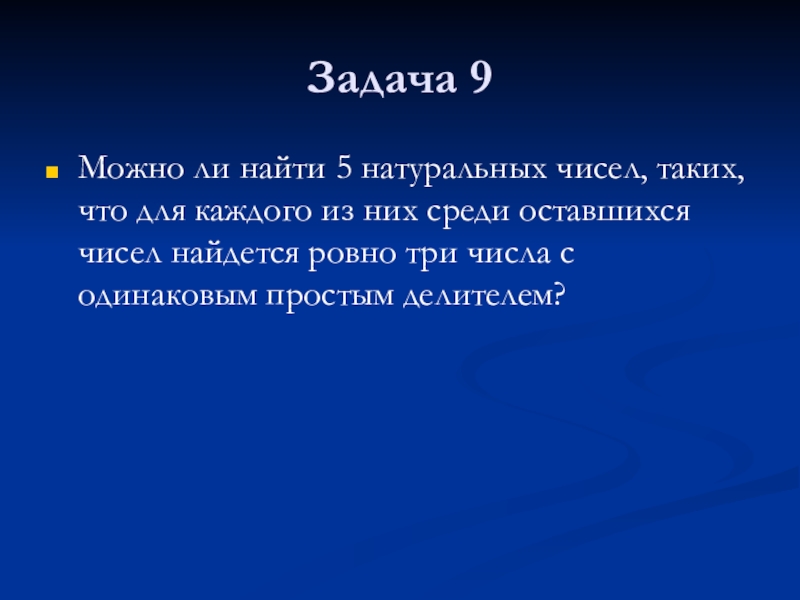 Задача 9

Можно ли найти 5 натуральных чисел, таких, что для каждого из них среди оставшихся чисел найдется ровно три числа с одинаковым простым делителем?